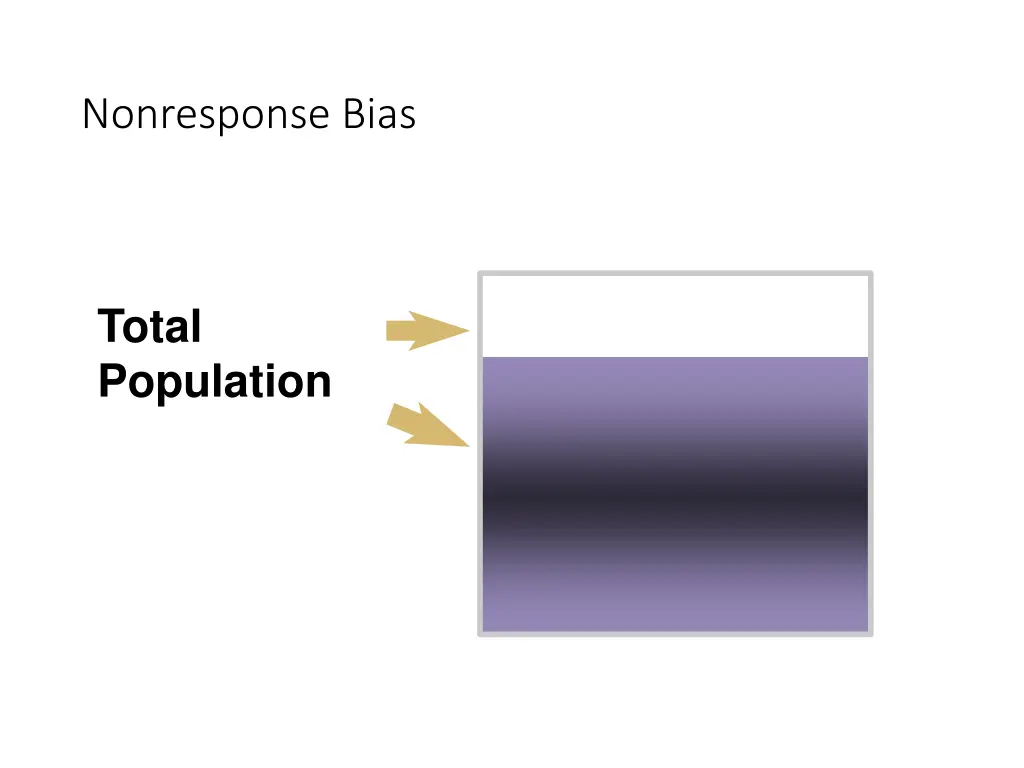 Nonresponse Bias

Total Population